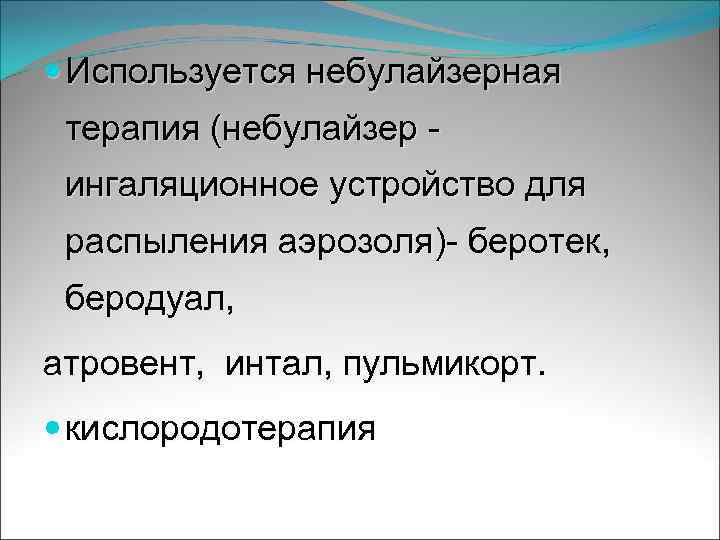 Используется небулайзерная терапия (небулайзер - ингаляционное устройство для распыления аэрозоля)- беротек, беродуал,

атровент, интал, пульмикорт.

кислородотерапия